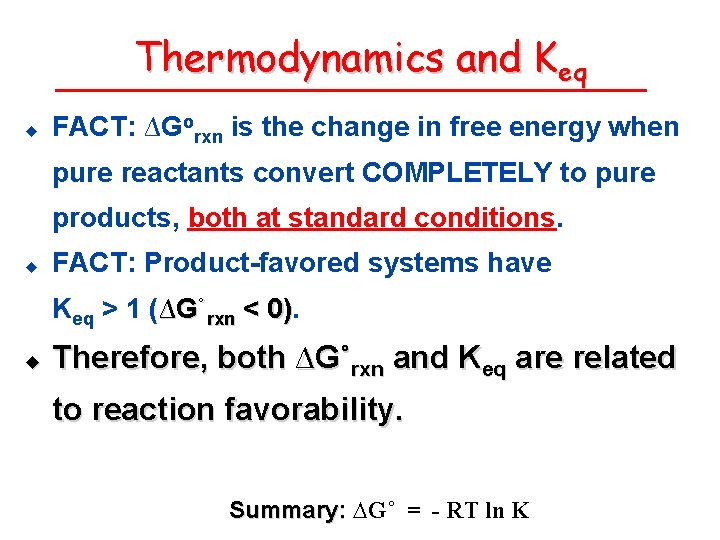 Thermodynamics and $K_{eq}$

◆ FACT: $\Delta G^o_{rxn}$ is the change in free energy when pure reactants convert COMPLETELY to pure products, both at standard conditions.

◆ FACT: Product-favored systems have $K_{eq} > 1$ ($\Delta G^\circ_{rxn} < 0$).

◆ Therefore, both $\Delta G^\circ_{rxn}$ and $K_{eq}$ are related to reaction favorability.

Summary: $\Delta G^\circ = - RT \ln K$